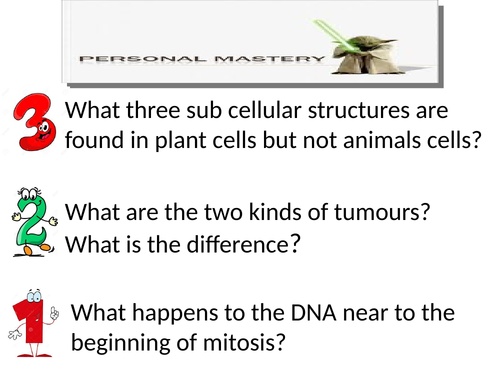 PERSONAL MASTERY

3 What three sub cellular structures are found in plant cells but not animals cells?

2 What are the two kinds of tumours? What is the difference?

1 What happens to the DNA near to the beginning of mitosis?